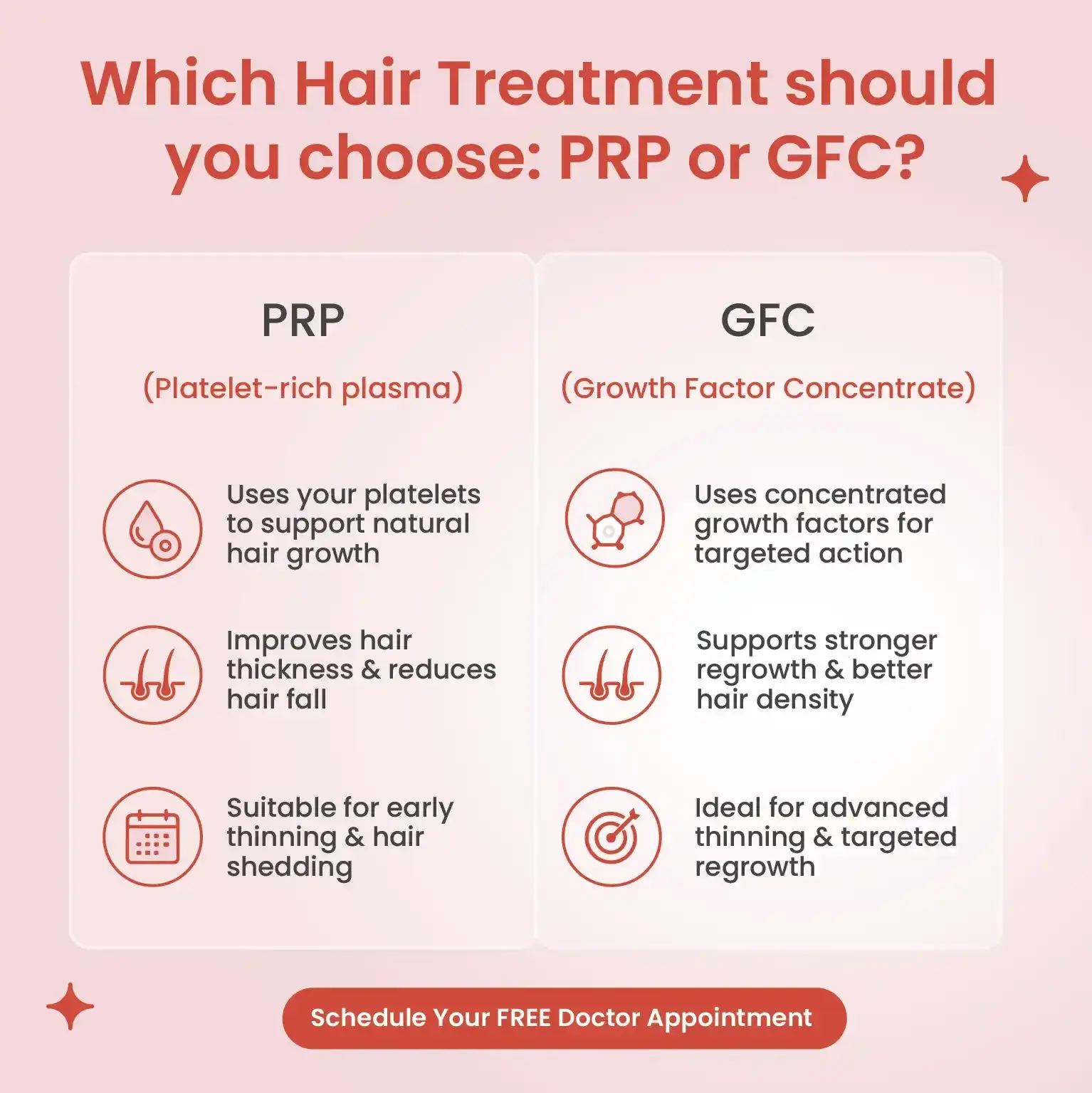 Which Hair Treatment should you choose: PRP or GFC?

PRP

(Platelet-rich plasma)

Uses your platelets to support natural hair growth

Improves hair thickness & reduces hair fall

Suitable for early thinning & hair shedding

GFC

(Growth Factor Concentrate)

Uses concentrated growth factors for targeted action

Supports stronger regrowth & better hair density

Ideal for advanced thinning & targeted regrowth

Schedule Your FREE Doctor Appointment